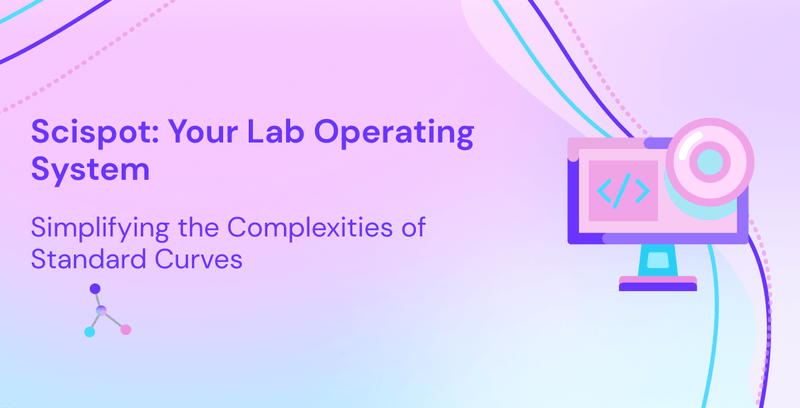 Scispot: Your Lab Operating System

Simplifying the Complexities of Standard Curves

</>